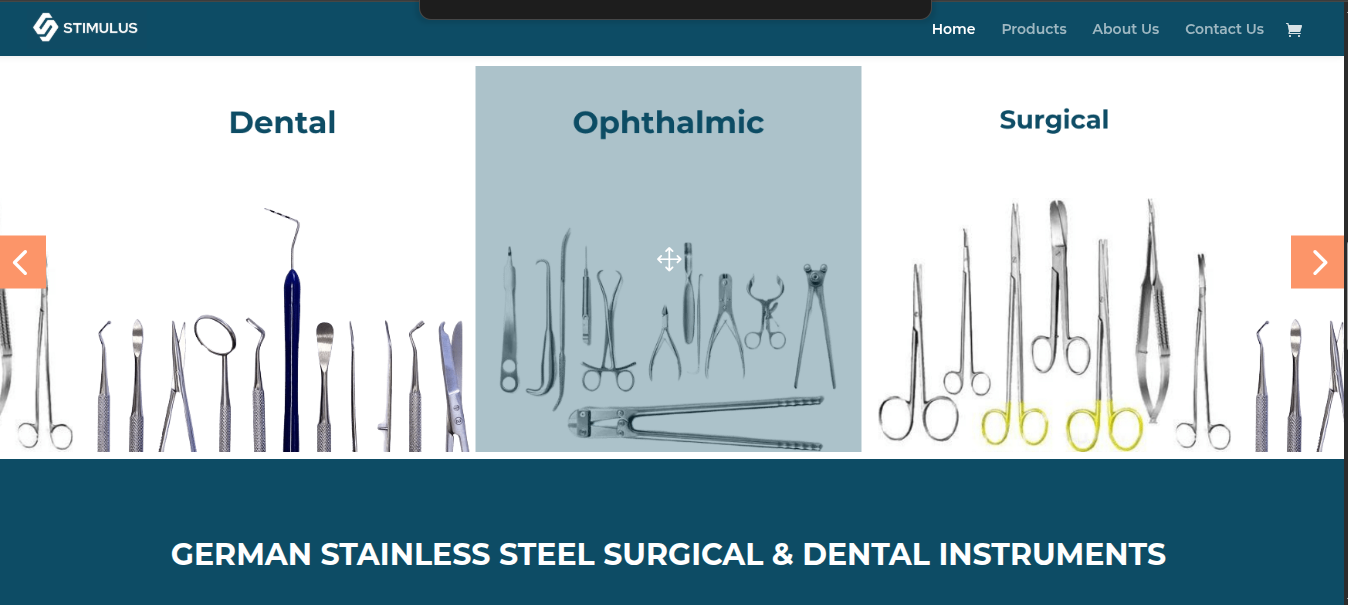 STIMULUS

Home Products About Us Contact Us

Dental

Ophthalmic

Surgical

GERMAN STAINLESS STEEL SURGICAL & DENTAL INSTRUMENTS